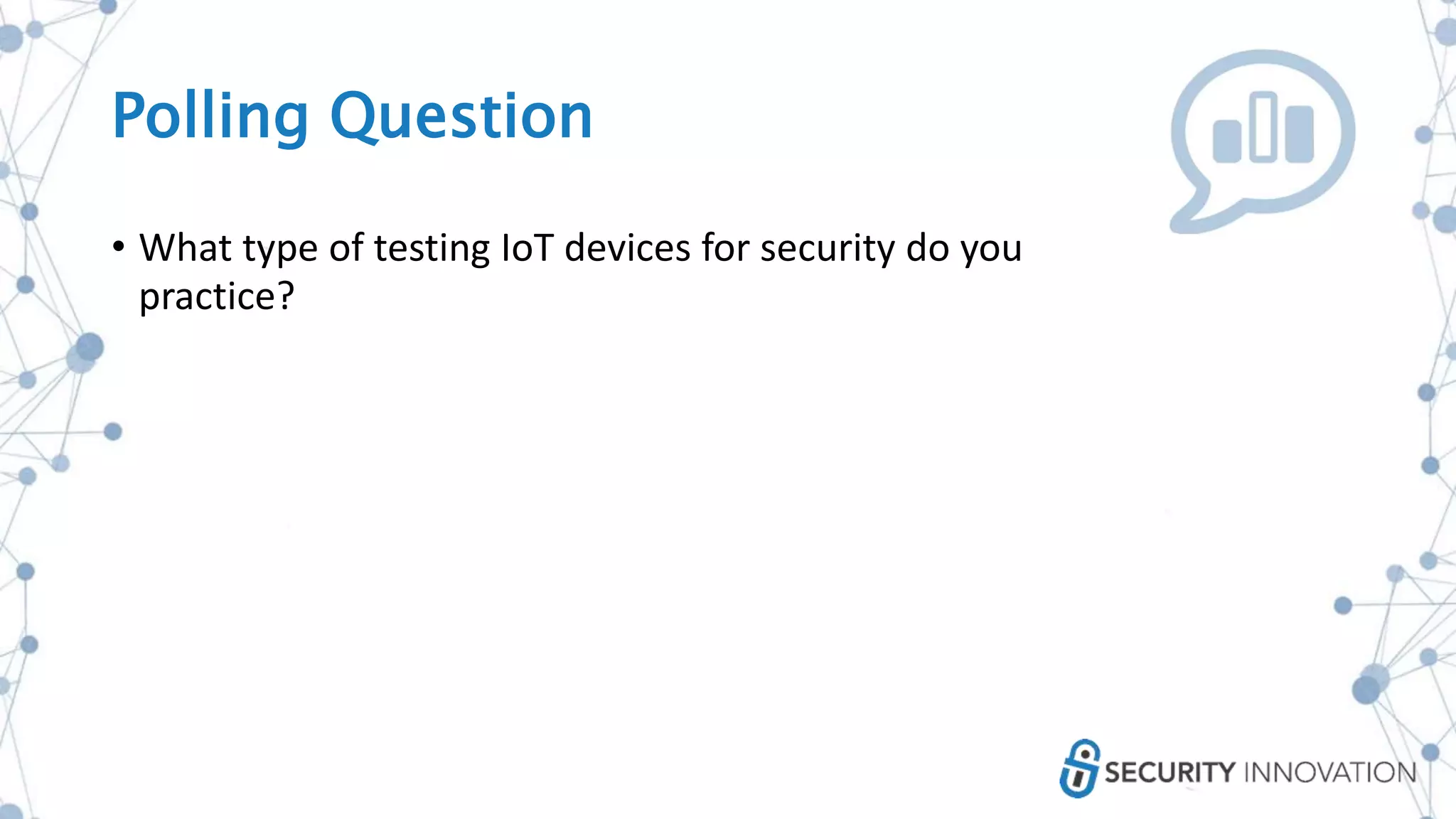 Polling Question

• What type of testing IoT devices for security do you practice?

SECURITY INNOVATION